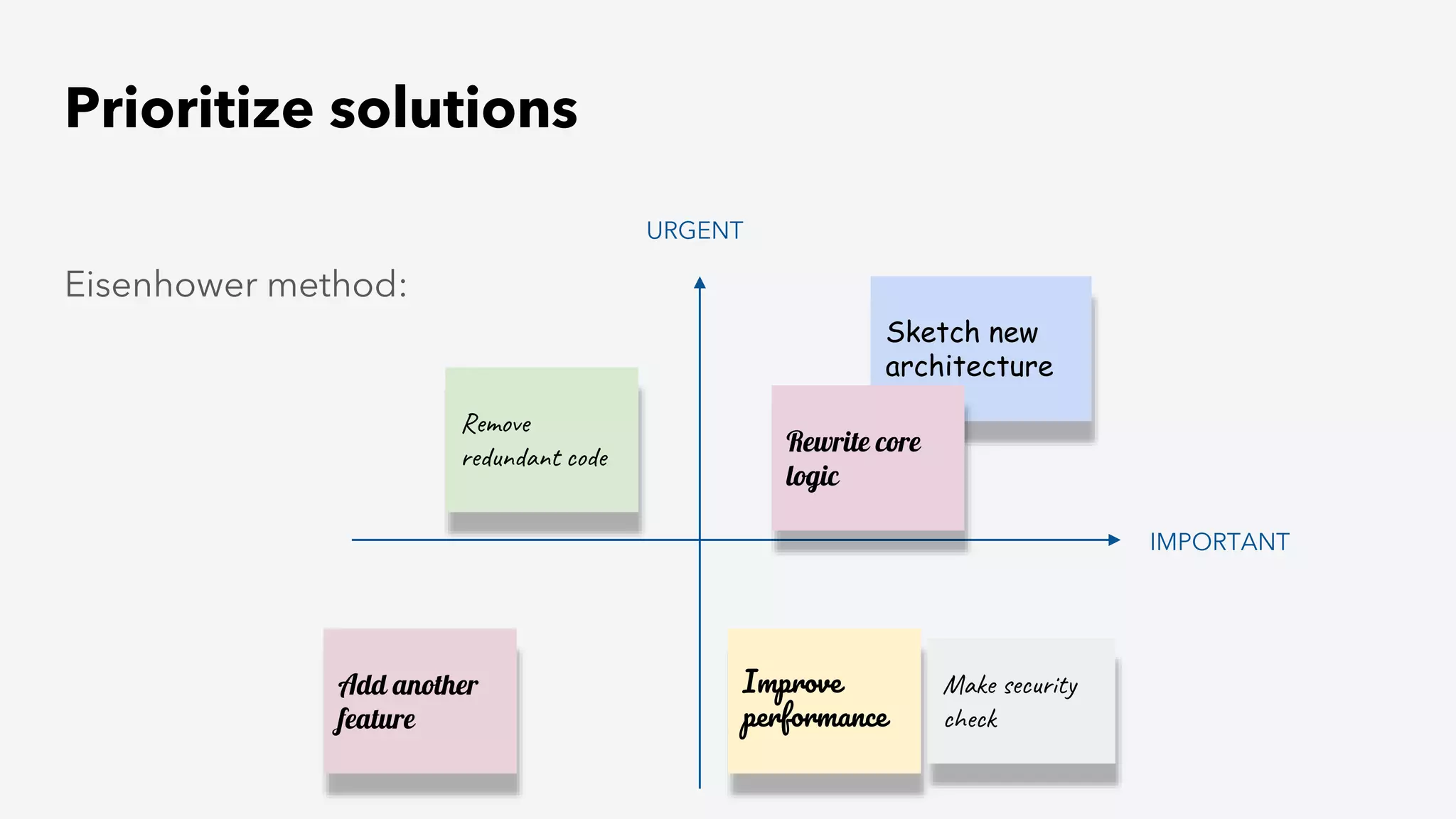 Prioritize solutions

Eisenhower method:

URGENT

IMPORTANT

Sketch new architecture

Remove redundant code

Rewrite core logic

Add another feature

Improve performance

Make security check